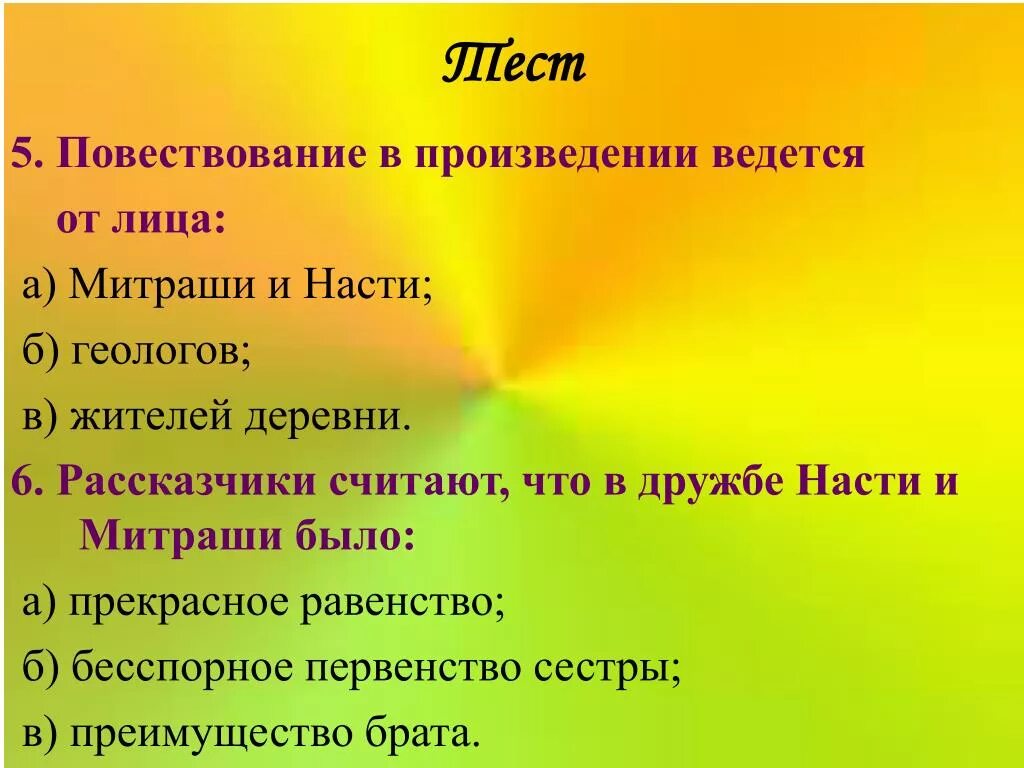 Тест

5. Повествование в произведении ведется от лица:

а) Митраши и Насти;

б) геологов;

в) жителей деревни.

6. Рассказчики считают, что в дружбе Насти и Митраши было:

а) прекрасное равенство;

б) бесспорное первенство сестры;

в) преимущество брата.